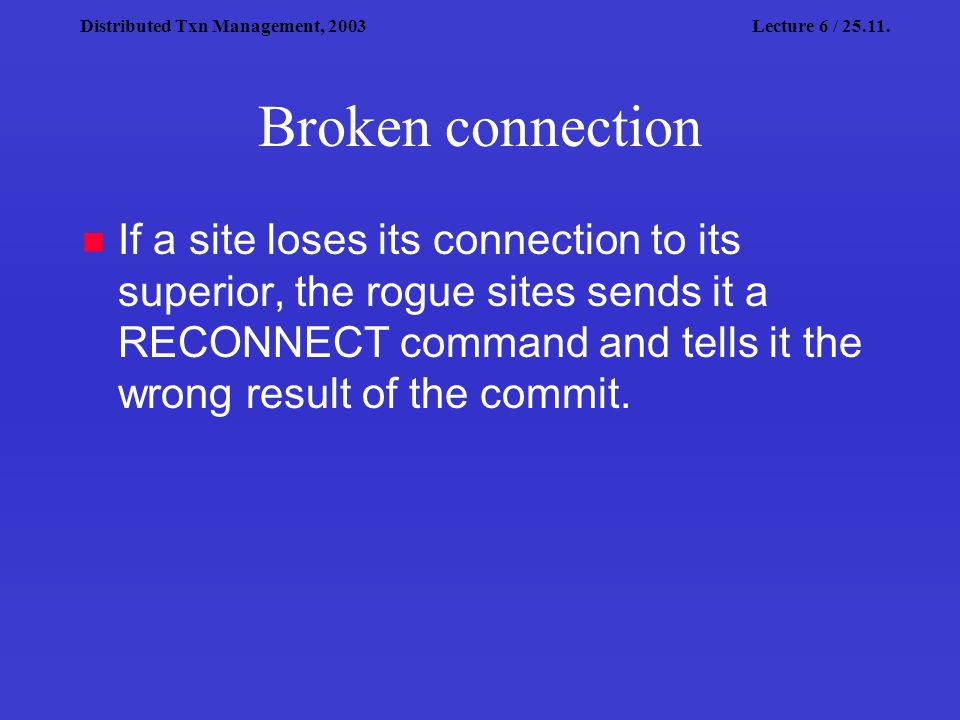 Distributed Txn Management, 2003

Lecture 6 / 25.11.

Broken connection

If a site loses its connection to its superior, the rogue sites sends it a RECONNECT command and tells it the wrong result of the commit.